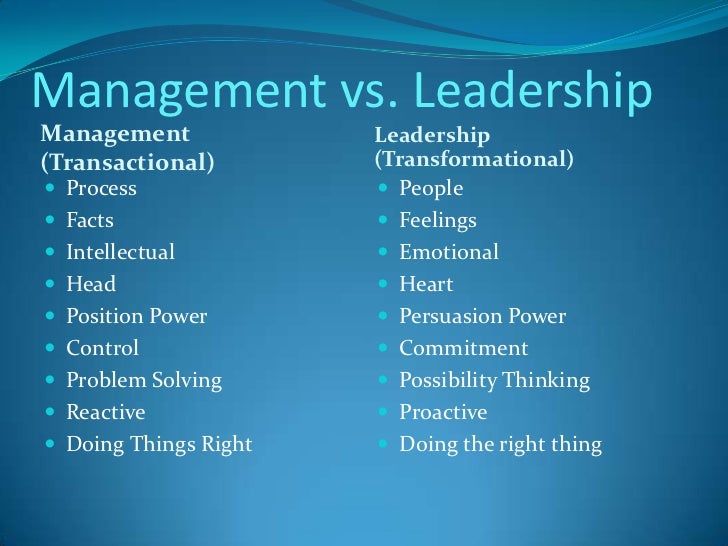 Management vs. Leadership

Management
(Transactional)
- Process
- Facts
- Intellectual
- Head
- Position Power
- Control
- Problem Solving
- Reactive
- Doing Things Right

Leadership
(Transformational)
- People
- Feelings
- Emotional
- Heart
- Persuasion Power
- Commitment
- Possibility Thinking
- Proactive
- Doing the right thing